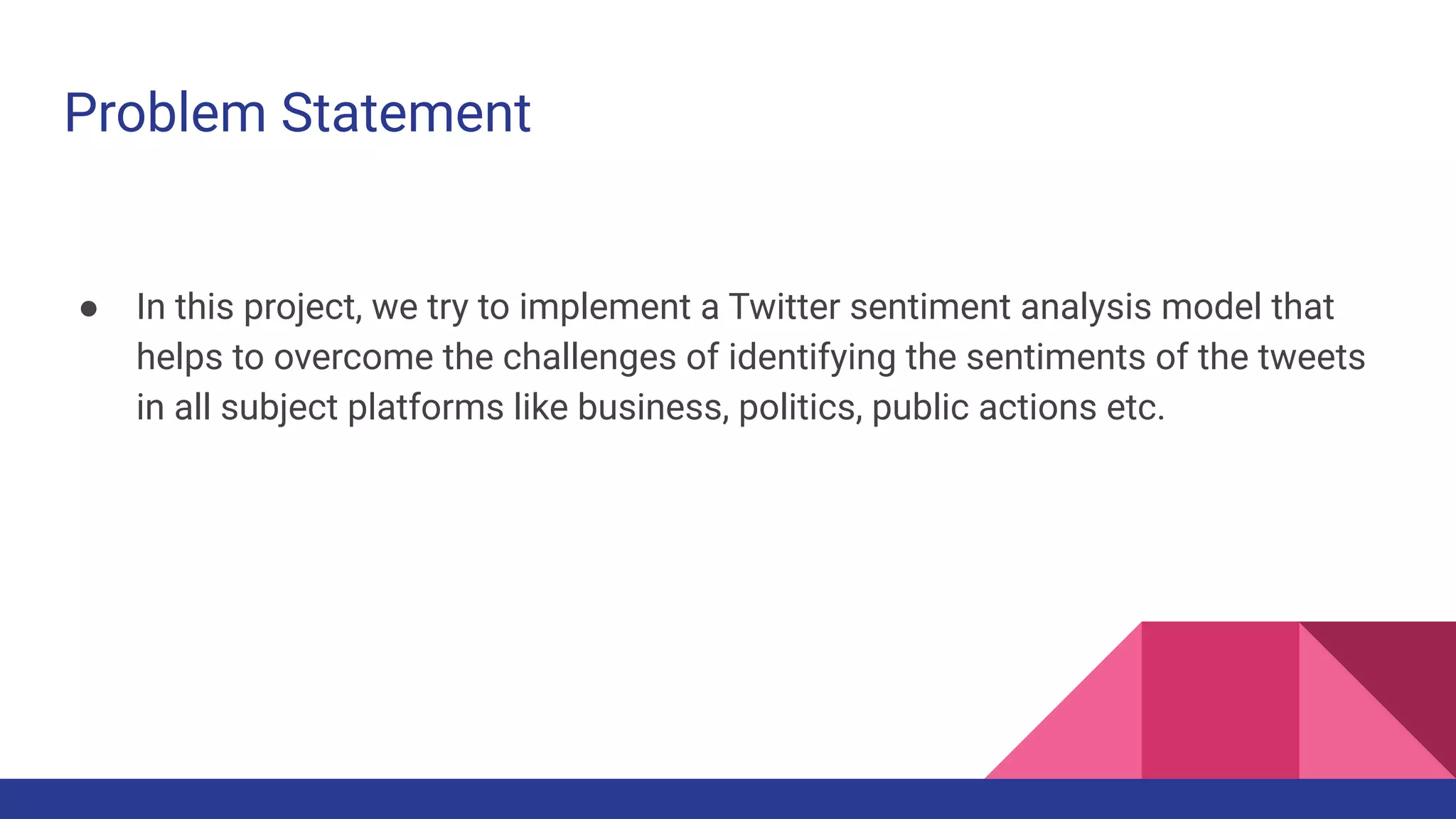 Problem Statement

● In this project, we try to implement a Twitter sentiment analysis model that helps to overcome the challenges of identifying the sentiments of the tweets in all subject platforms like business, politics, public actions etc.